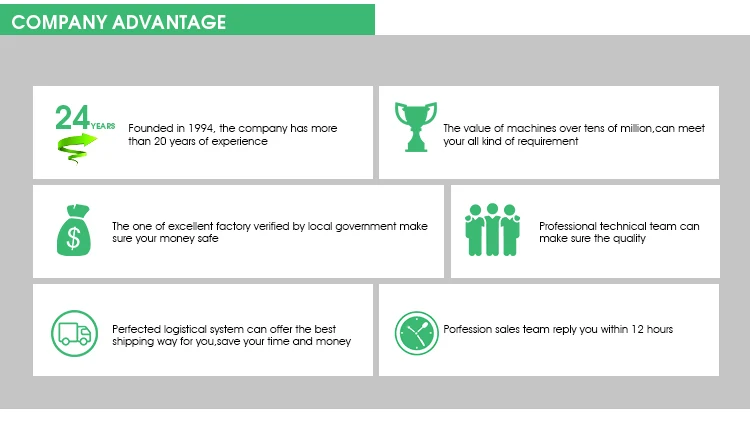 COMPANY ADVANTAGE

24 YEARS

Founded in 1994, the company has more than 20 years of experience

The value of machines over tens of million,can meet your all kind of requirement

$

The one of excellent factory verified by local government make sure your money safe

Professional technical team can make sure the quality

Perfected logistical system can offer the best shipping way for you,save your time and money

Porfession sales team reply you within 12 hours